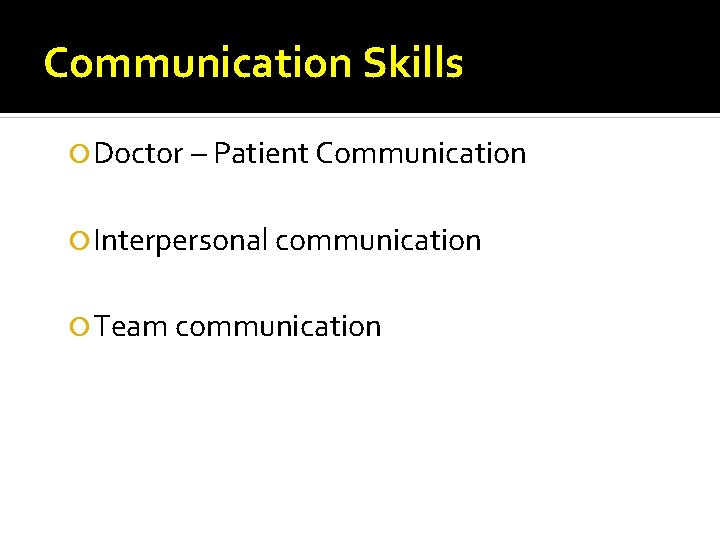 Communication Skills

Doctor – Patient Communication

Interpersonal communication

Team communication